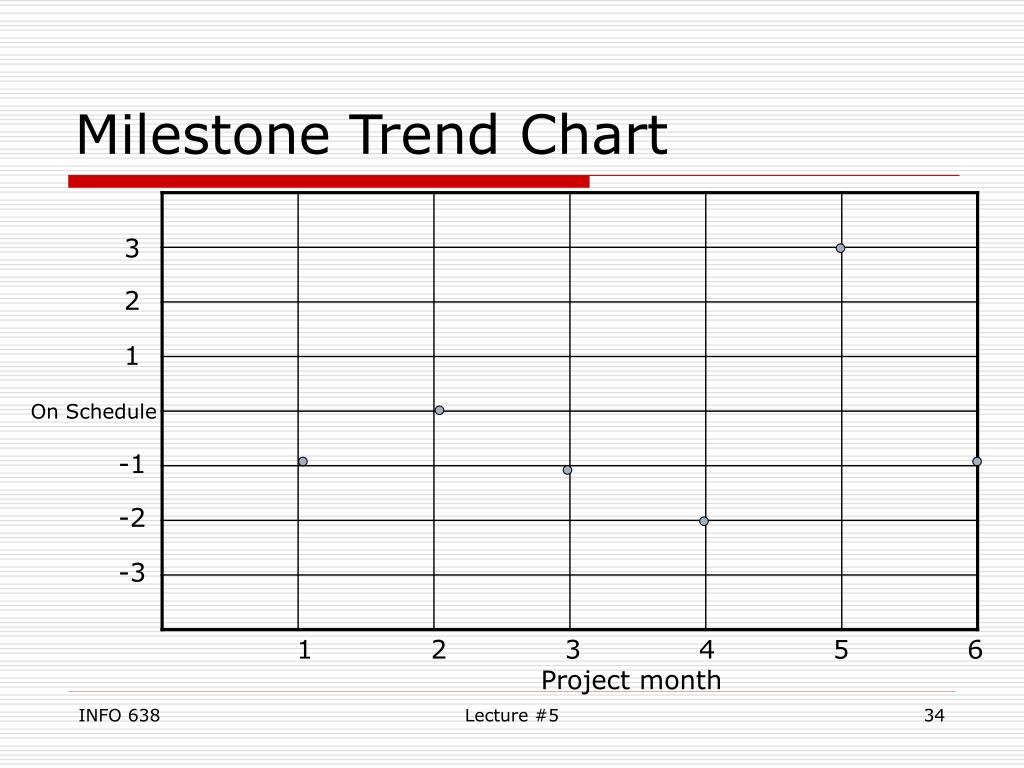 Milestone Trend Chart

3
2
1
On Schedule
-1
-2
-3

1
2
3
4
5
6
Project month

INFO 638
Lecture #5
34